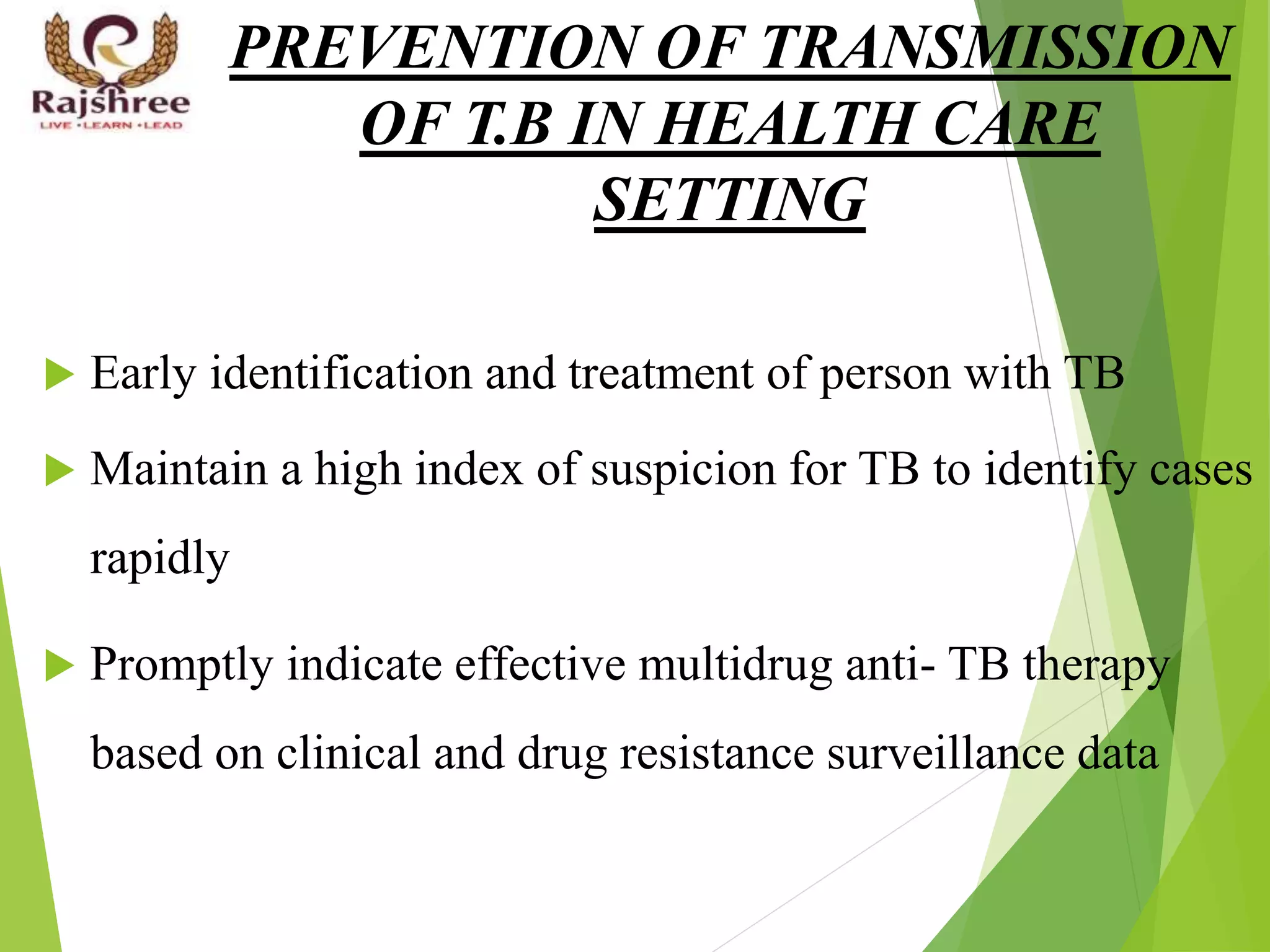 Rajshree
LIVE •LEARN •LEAD

PREVENTION OF TRANSMISSION OF T.B IN HEALTH CARE SETTING

Early identification and treatment of person with TB

Maintain a high index of suspicion for TB to identify cases rapidly

Promptly indicate effective multidrug anti- TB therapy based on clinical and drug resistance surveillance data